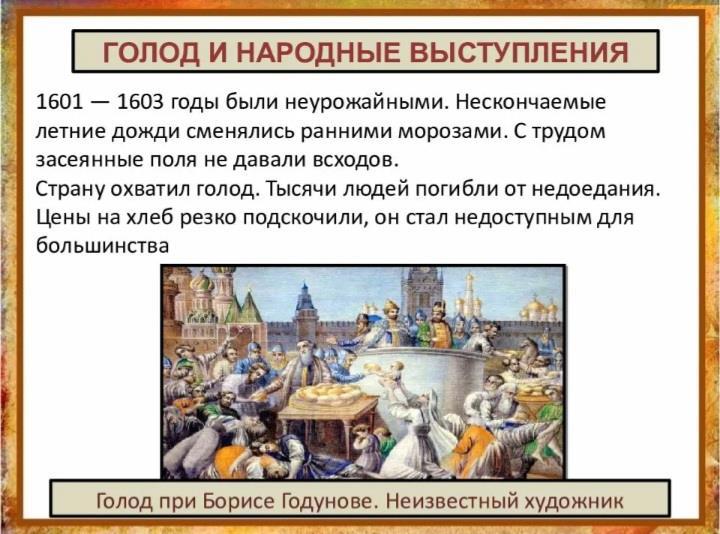 ГОЛОД И НАРОДНЫЕ ВЫСТУПЛЕНИЯ

1601 — 1603 годы были неурожайными. Нескончаемые летние дожди сменялись ранними морозами. С трудом засеянные поля не давали всходов.
Страну охватил голод. Тысячи людей погибли от недоедания. Цены на хлеб резко подскочили, он стал недоступным для большинства

Голод при Борисе Годунове. Неизвестный художник